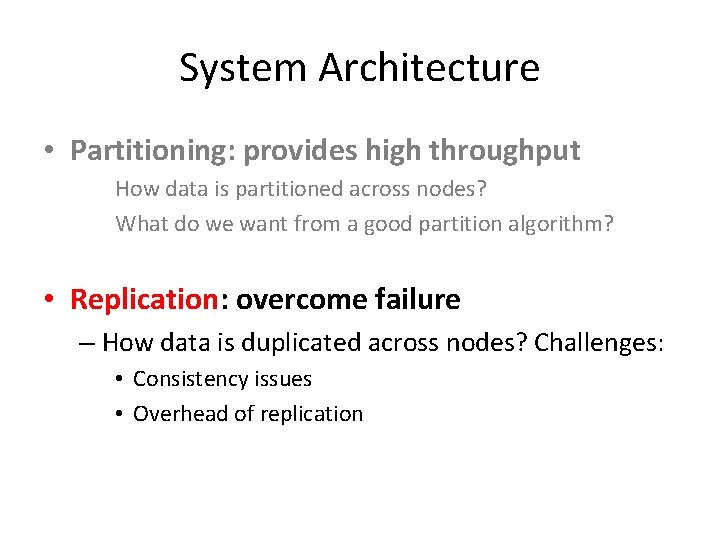 System Architecture

• Partitioning: provides high throughput

How data is partitioned across nodes?

What do we want from a good partition algorithm?

• Replication: overcome failure

– How data is duplicated across nodes? Challenges:

• Consistency issues

• Overhead of replication